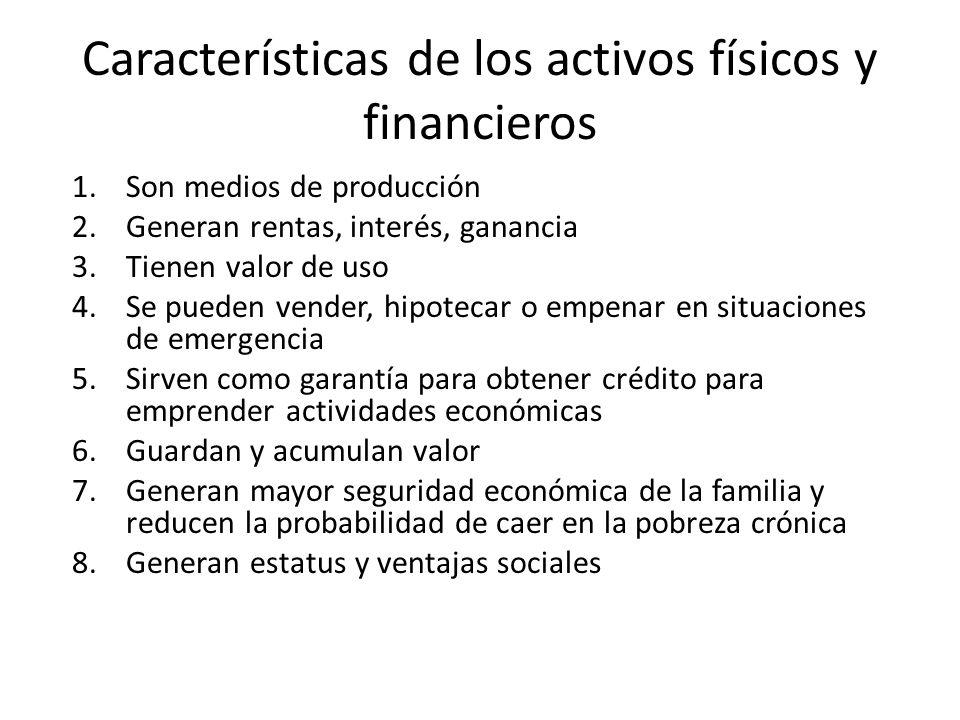 Características de los activos físicos y financieros

1. Son medios de producción
2. Generan rentas, interés, ganancia
3. Tienen valor de uso
4. Se pueden vender, hipotecar o empenar en situaciones de emergencia
5. Sirven como garantía para obtener crédito para emprender actividades económicas
6. Guardan y acumulan valor
7. Generan mayor seguridad económica de la familia y reducen la probabilidad de caer en la pobreza crónica
8. Generan estatus y ventajas sociales